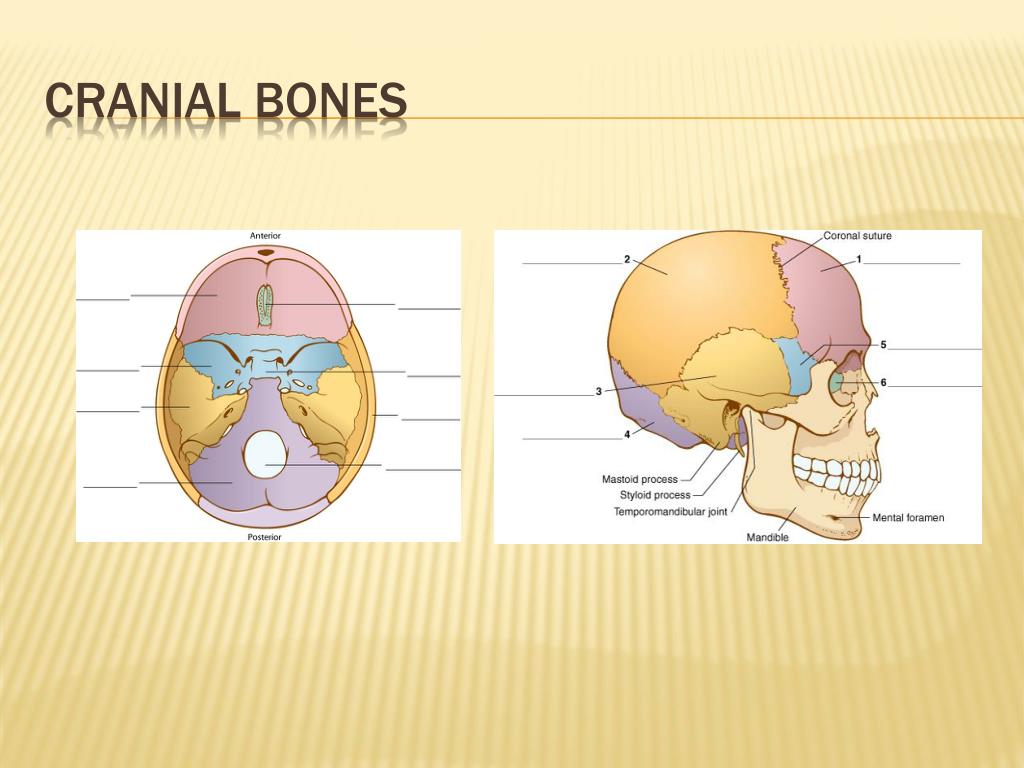 CRANIAL BONES

Anterior

Posterior

Coronal suture

2

1

5

6

3

4

Mastoid process

Styloid process

Temporomandibular joint

Mandible

Mental foramen